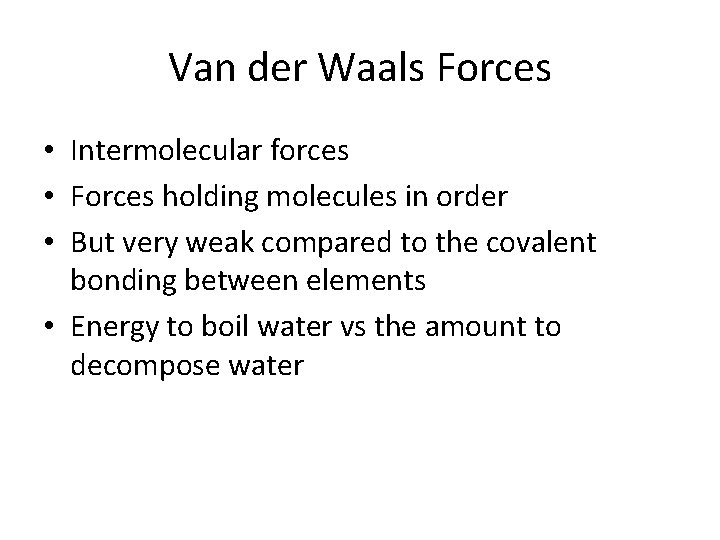 Van der Waals Forces

• Intermolecular forces
• Forces holding molecules in order
• But very weak compared to the covalent bonding between elements
• Energy to boil water vs the amount to decompose water